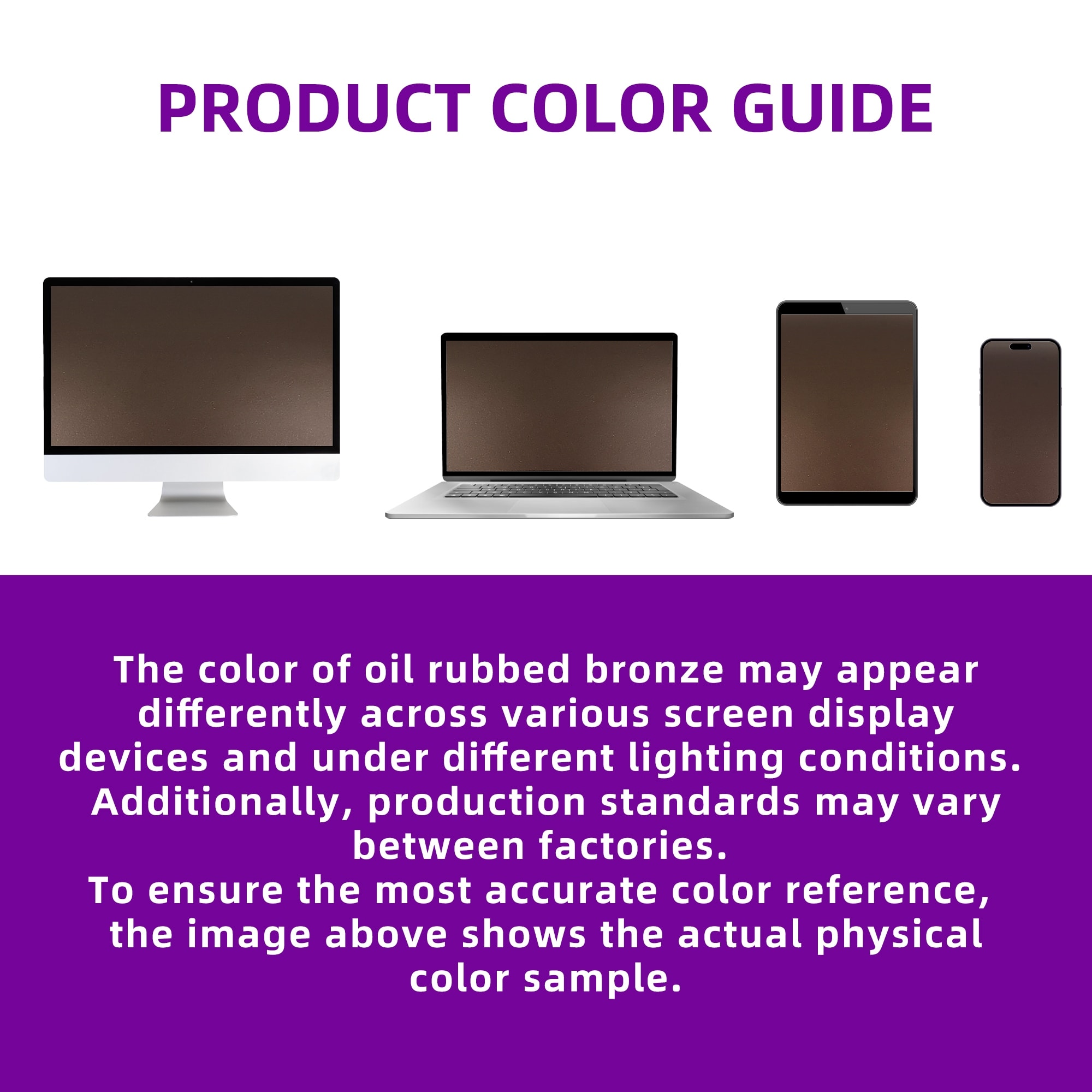 PRODUCT COLOR GUIDE

The color of oil rubbed bronze may appear differently across various screen display devices and under different lighting conditions. Additionally, production standards may vary between factories.
To ensure the most accurate color reference, the image above shows the actual physical color sample.